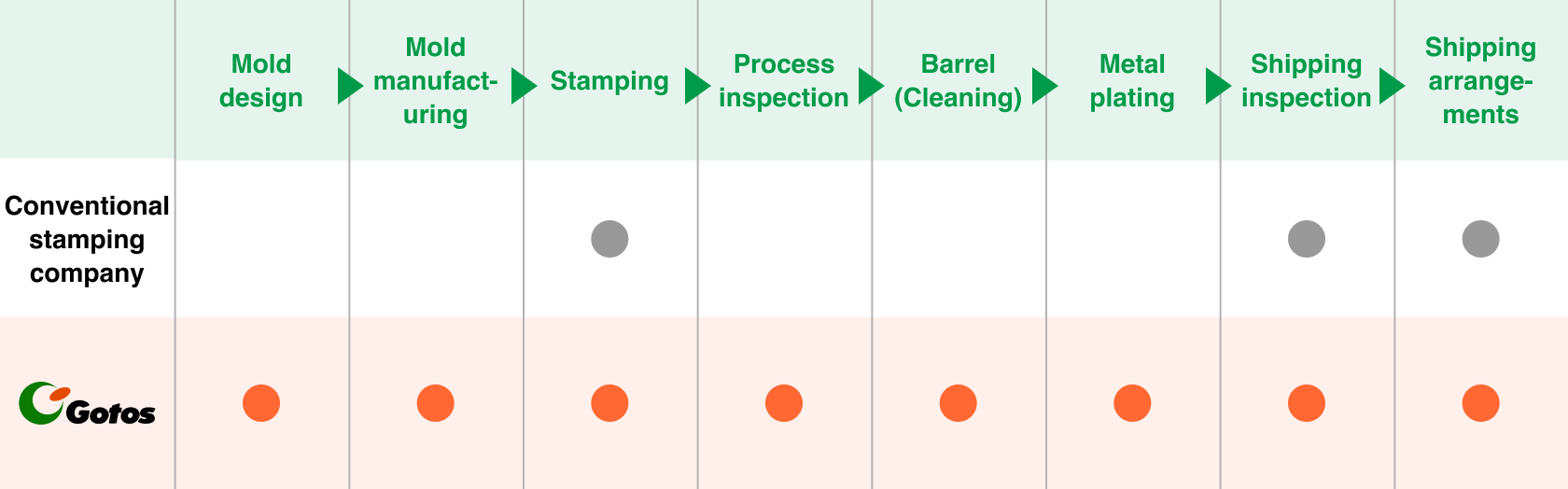 |  | Mold design | Mold manufacturing | Stamping | Process inspection | Barrel (Cleaning) | Metal plating | Shipping inspection | Shipping arrangements |
|---|---|---|---|---|---|---|---|---|
| Conventional stamping company | | | ● | | | | ● | ● |
| Gotos | ● | ● | ● | ● | ● | ● | ● | ● |